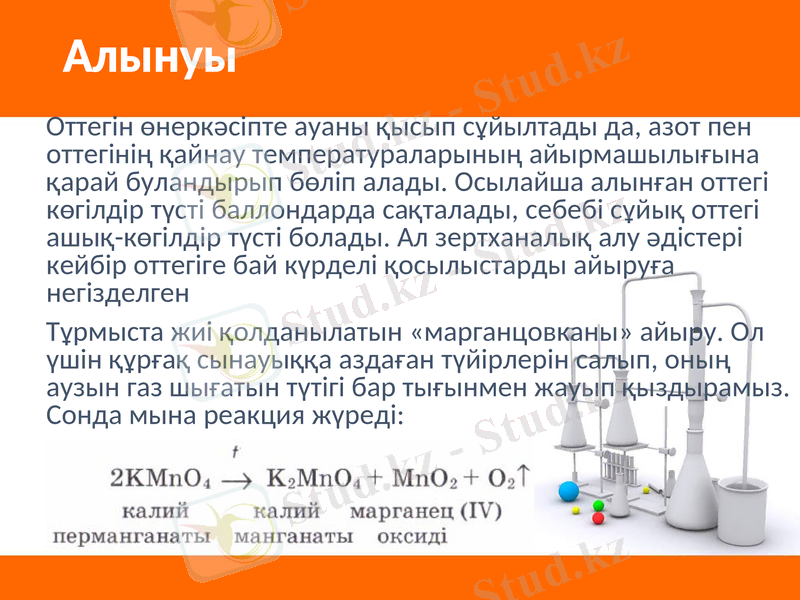 Алынуы

Оттегін өнеркәсіпте ауаны қысып сұйылтады да, азот пен оттегінің қайнау температураларының айырмашылығына қарай буландырып бөліп алады. Осылайша алынған оттегі көгілдір түсті баллондарда сақталады, себебі сұйық оттегі ашық-көгілдір түсті болады. Ал зертханалық алу әдістері кейбір оттегіге бай күрделі қосылыстарды айыруға негізделген

Тұрмыста жиі қолданылатын «марганцовканы» айыру. Ол үшін құрғақ сынауыққа аздаған түйірлерін салып, оның аузын газ шығатын түтігі бар тығынмен жауып қыздырамыз. Сонда мына реакция жүреді:

$2KMnO_4 \xrightarrow{t} K_2MnO_4 + MnO_2 + O_2\uparrow$

калий перманганаты калий манганаты марганец (IV) оксиді

Stud.kz - Stud.kz